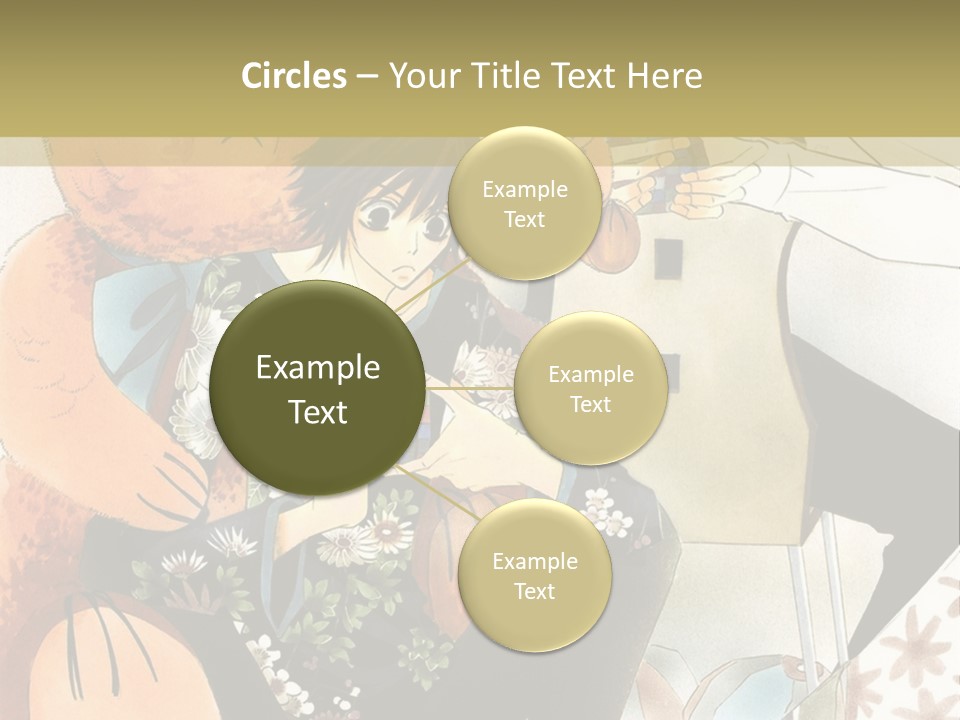 Circles – Your Title Text Here

Example Text

Example Text

Example Text

Example Text